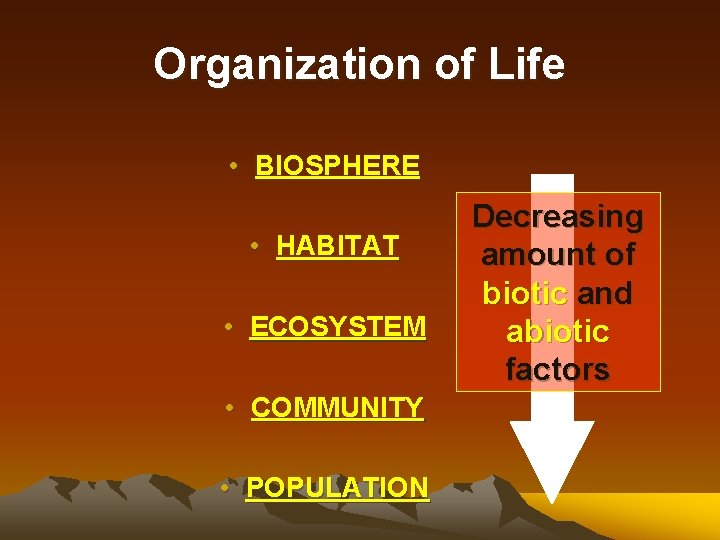 Organization of Life

• BIOSPHERE

• HABITAT

• ECOSYSTEM

• COMMUNITY

• POPULATION

Decreasing amount of biotic and abiotic factors